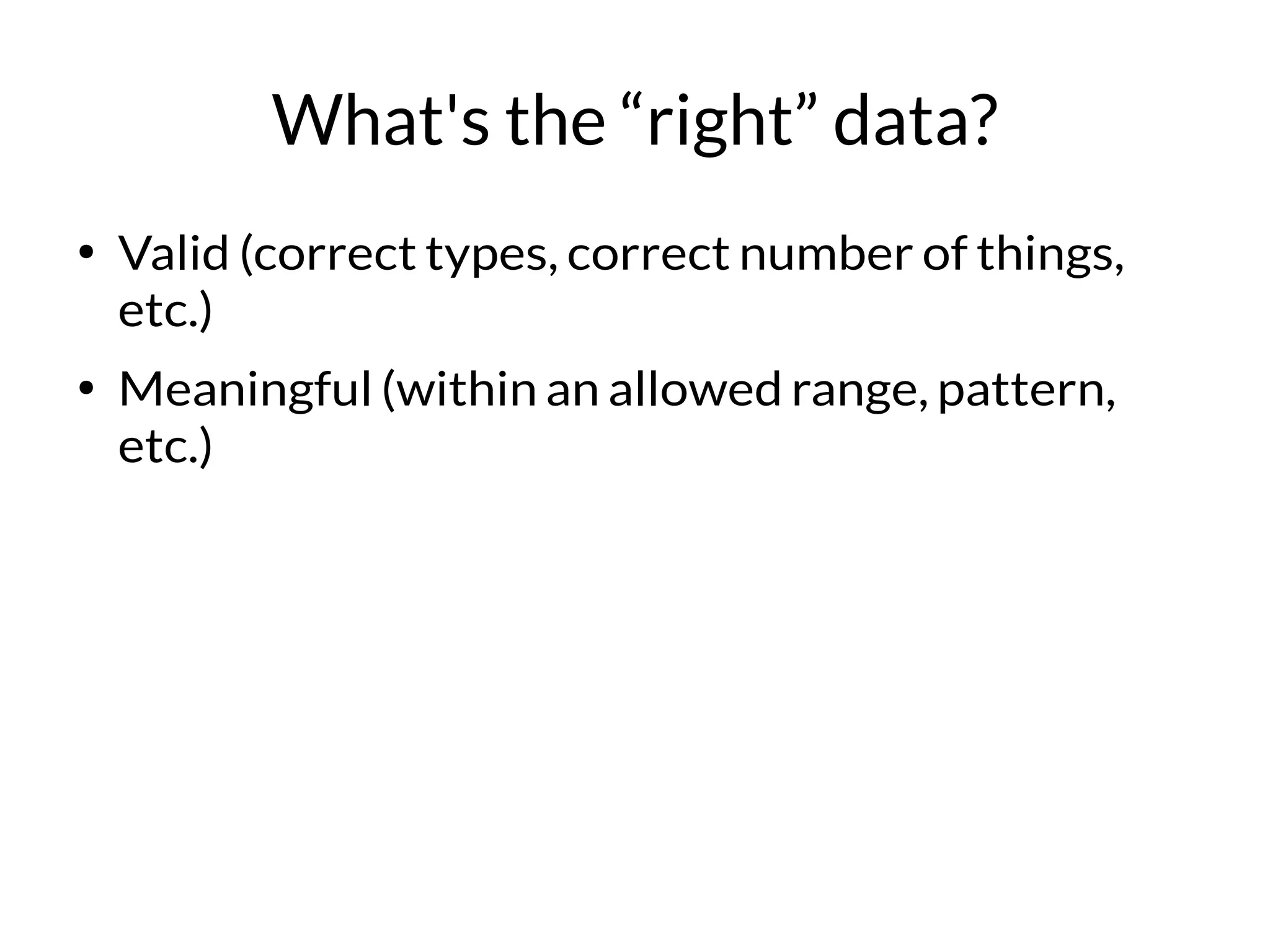 What's the “right” data?

• Valid (correct types, correct number of things, etc.)

• Meaningful (within an allowed range, pattern, etc.)